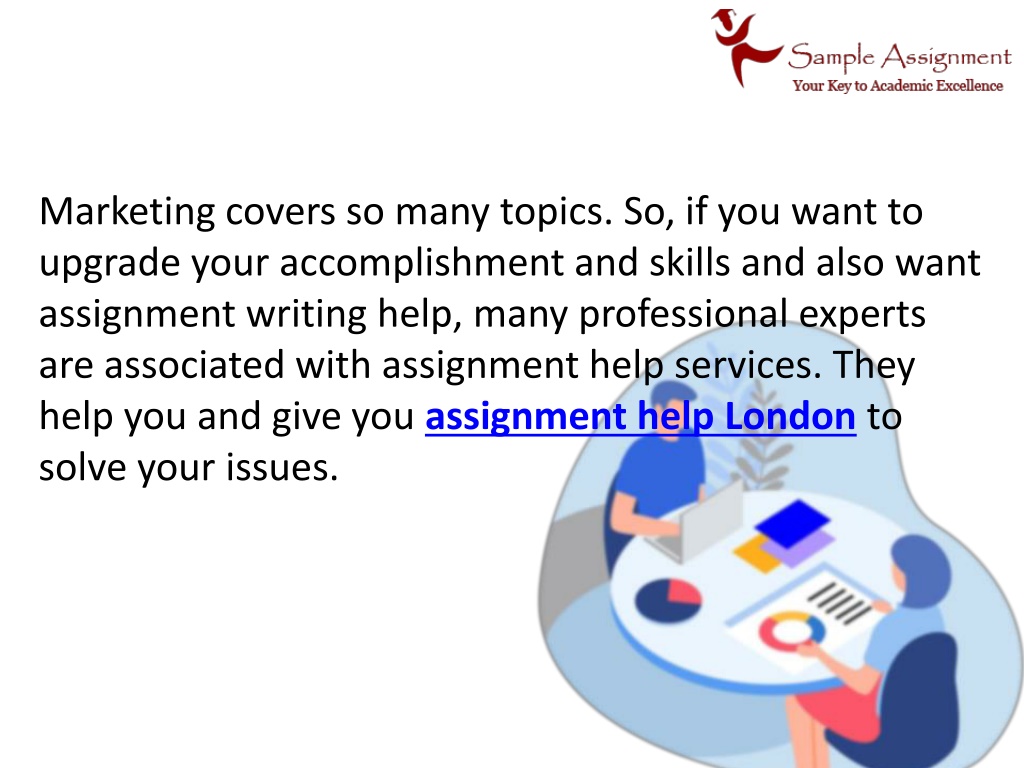 Sample Assignment
Your Key to Academic Excellence

Marketing covers so many topics. So, if you want to upgrade your accomplishment and skills and also want assignment writing help, many professional experts are associated with assignment help services. They help you and give you assignment help London to solve your issues.